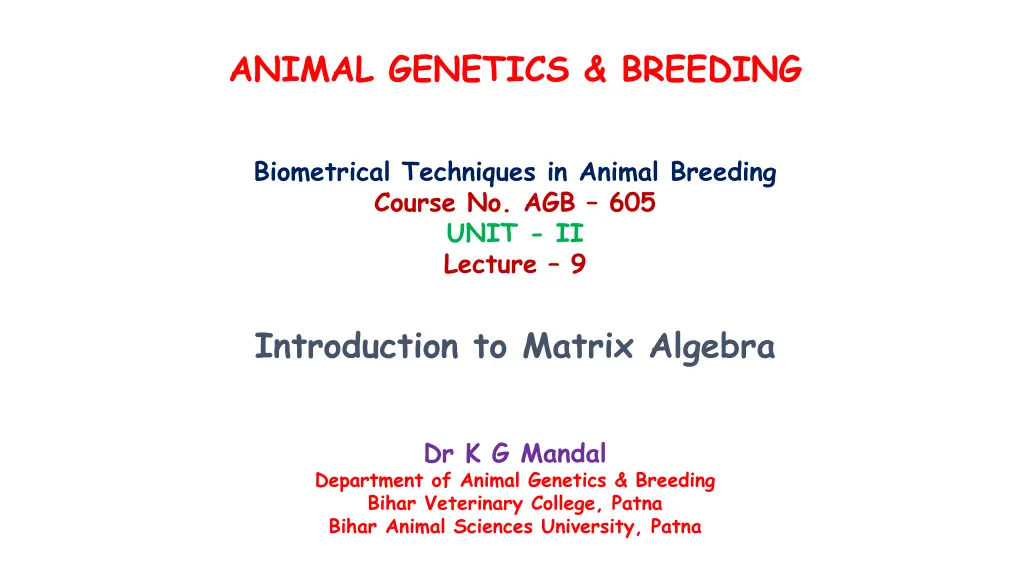 ANIMAL GENETICS & BREEDING

Biometrical Techniques in Animal Breeding
Course No. AGB – 605
UNIT - II
Lecture – 9

Introduction to Matrix Algebra

Dr K G Mandal
Department of Animal Genetics & Breeding
Bihar Veterinary College, Patna
Bihar Animal Sciences University, Patna